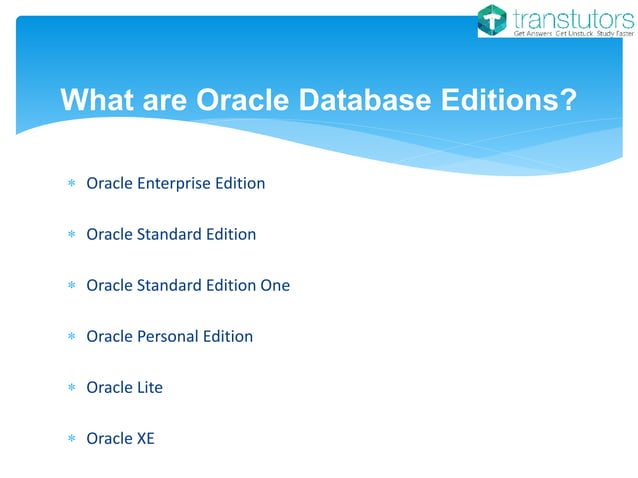 transtutors
Get Answers. Get Unstuck. Study Faster

What are Oracle Database Editions?

* Oracle Enterprise Edition

* Oracle Standard Edition

* Oracle Standard Edition One

* Oracle Personal Edition

* Oracle Lite

* Oracle XE